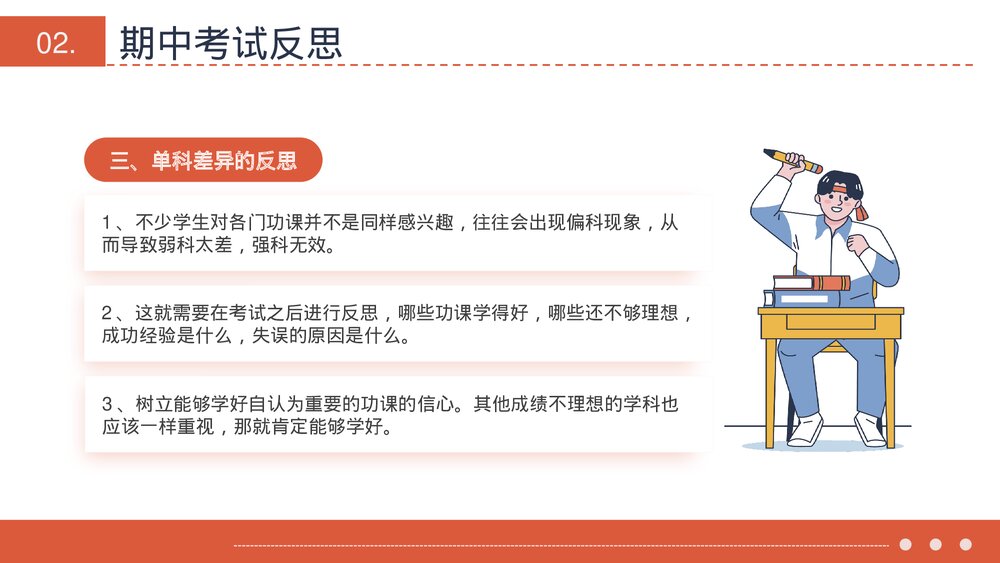 02. 期中考试反思

三、单科差异的反思

1、不少学生对各门功课并不是同样感兴趣，往往会出现偏科现象，从而导致弱科太差，强科无效。

2、这就需要在考试之后进行反思，哪些功课学得好，哪些还不够理想，成功经验是什么，失误的原因是什么。

3、树立能够学好自认为重要的功课的信心。其他成绩不理想的学科也应该一样重视，那就肯定能够学好。